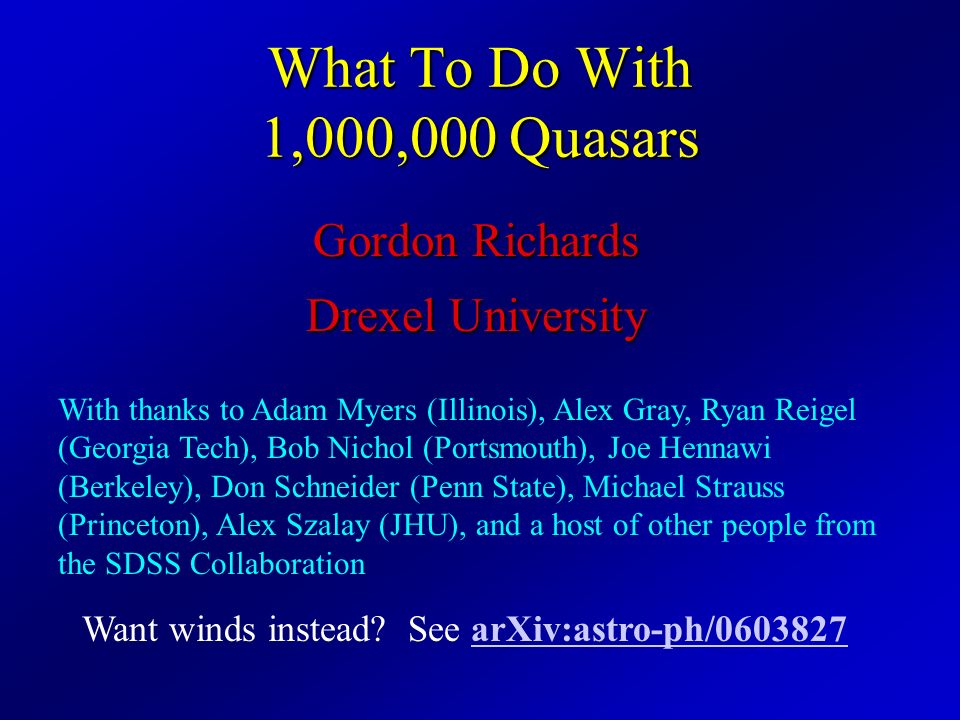 What To Do With
1,000,000 Quasars

Gordon Richards

Drexel University

With thanks to Adam Myers (Illinois), Alex Gray, Ryan Reigel (Georgia Tech), Bob Nichol (Portsmouth), Joe Hennawi (Berkeley), Don Schneider (Penn State), Michael Strauss (Princeton), Alex Szalay (JHU), and a host of other people from the SDSS Collaboration

Want winds instead? See arXiv:astro-ph/0603827